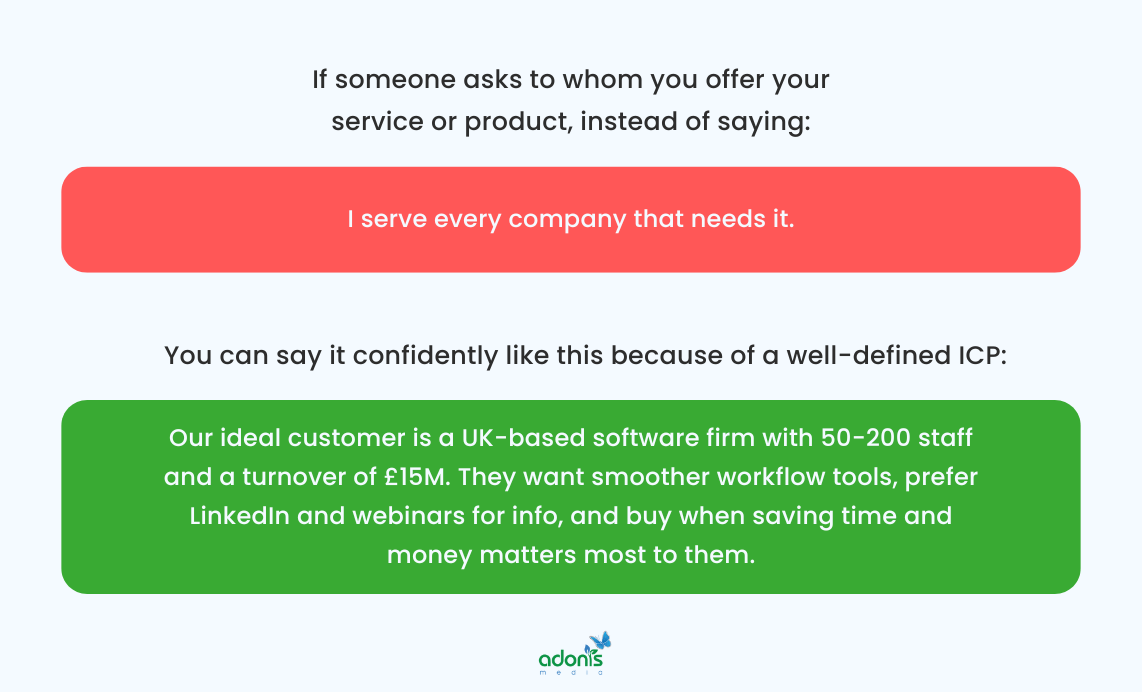 If someone asks to whom you offer your service or product, instead of saying:

I serve every company that needs it.

You can say it confidently like this because of a well-defined ICP:

Our ideal customer is a UK-based software firm with 50-200 staff and a turnover of £15M. They want smoother workflow tools, prefer LinkedIn and webinars for info, and buy when saving time and money matters most to them.

adonis
media